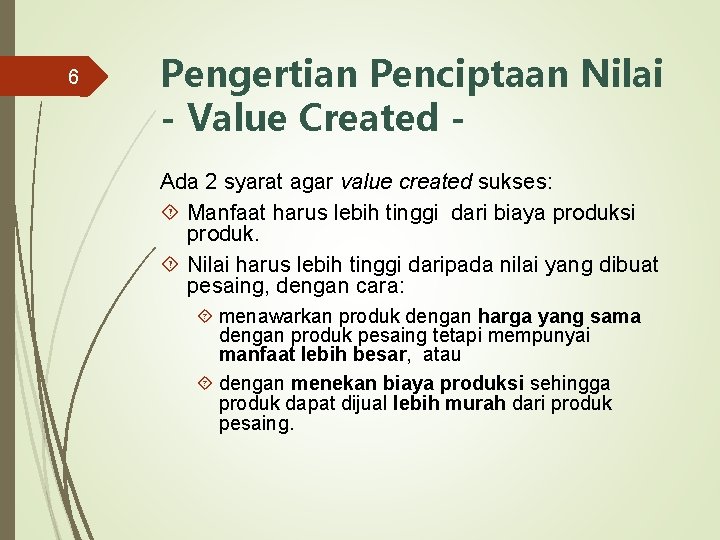 6

Pengertian Penciptaan Nilai - Value Created -

Ada 2 syarat agar value created sukses:

Manfaat harus lebih tinggi dari biaya produksi produk.

Nilai harus lebih tinggi daripada nilai yang dibuat pesaing, dengan cara:

menawarkan produk dengan harga yang sama dengan produk pesaing tetapi mempunyai manfaat lebih besar, atau

dengan menekan biaya produksi sehingga produk dapat dijual lebih murah dari produk pesaing.